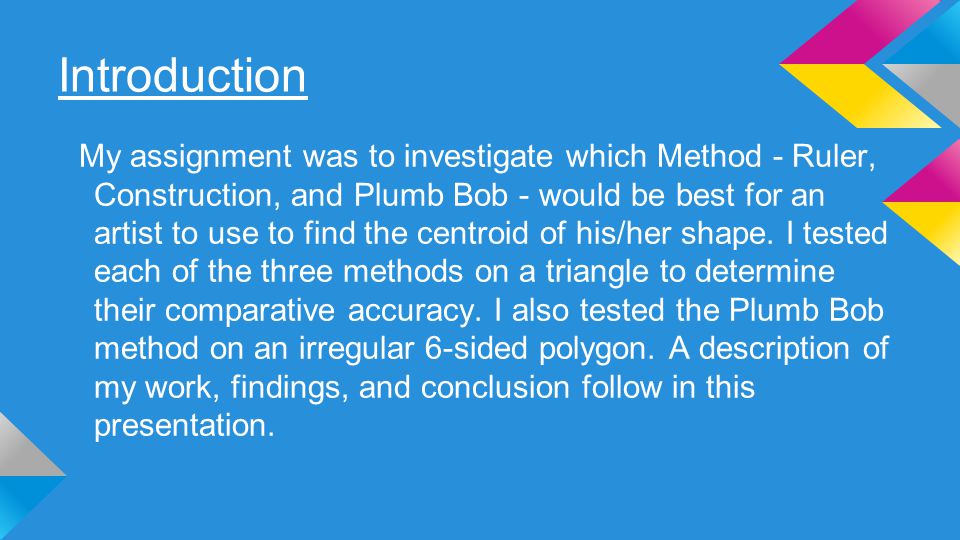 Introduction

My assignment was to investigate which Method - Ruler, Construction, and Plumb Bob - would be best for an artist to use to find the centroid of his/her shape. I tested each of the three methods on a triangle to determine their comparative accuracy. I also tested the Plumb Bob method on an irregular 6-sided polygon. A description of my work, findings, and conclusion follow in this presentation.